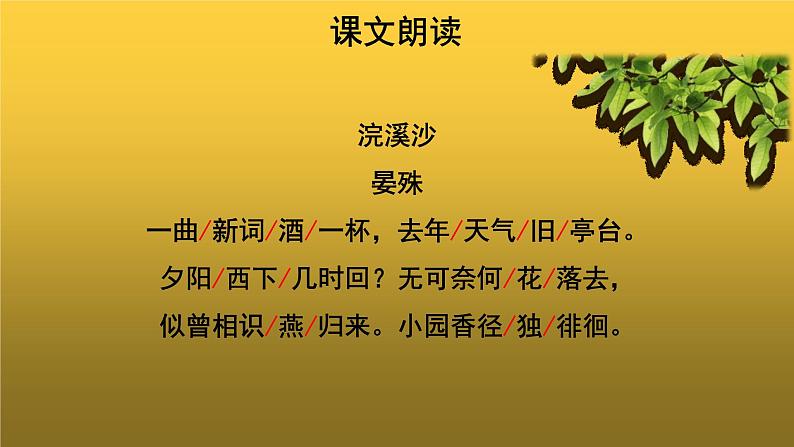 课文朗读

浣溪沙

晏殊

一曲/新词/酒/一杯，去年/天气/旧/亭台。

夕阳/西下/几时回？无可奈何/花/落去，

似曾相识/燕/归来。小园香径/独/徘徊。